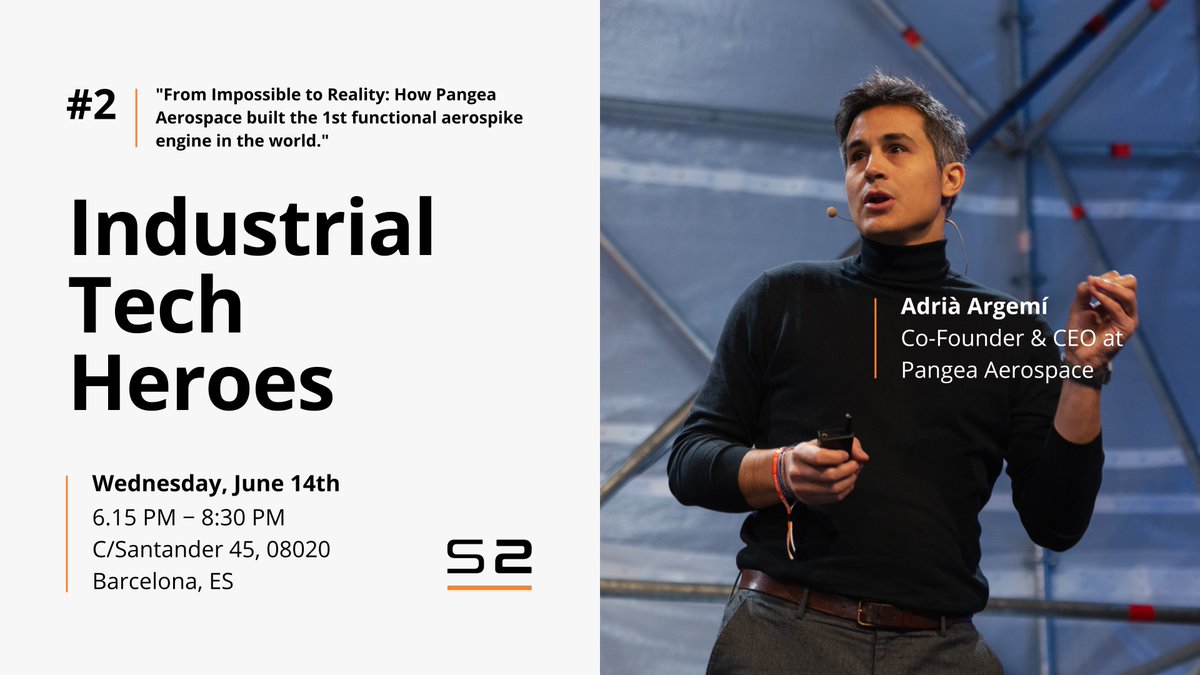 #2

"From Impossible to Reality: How Pangea Aerospace built the 1st functional aerospike engine in the world."

Industrial Tech Heroes

Wednesday, June 14th
6.15 PM – 8:30 PM
C/Santander 45, 08020
Barcelona, ES

S2

Adrià Argemí
Co-Founder & CEO at Pangea Aerospace